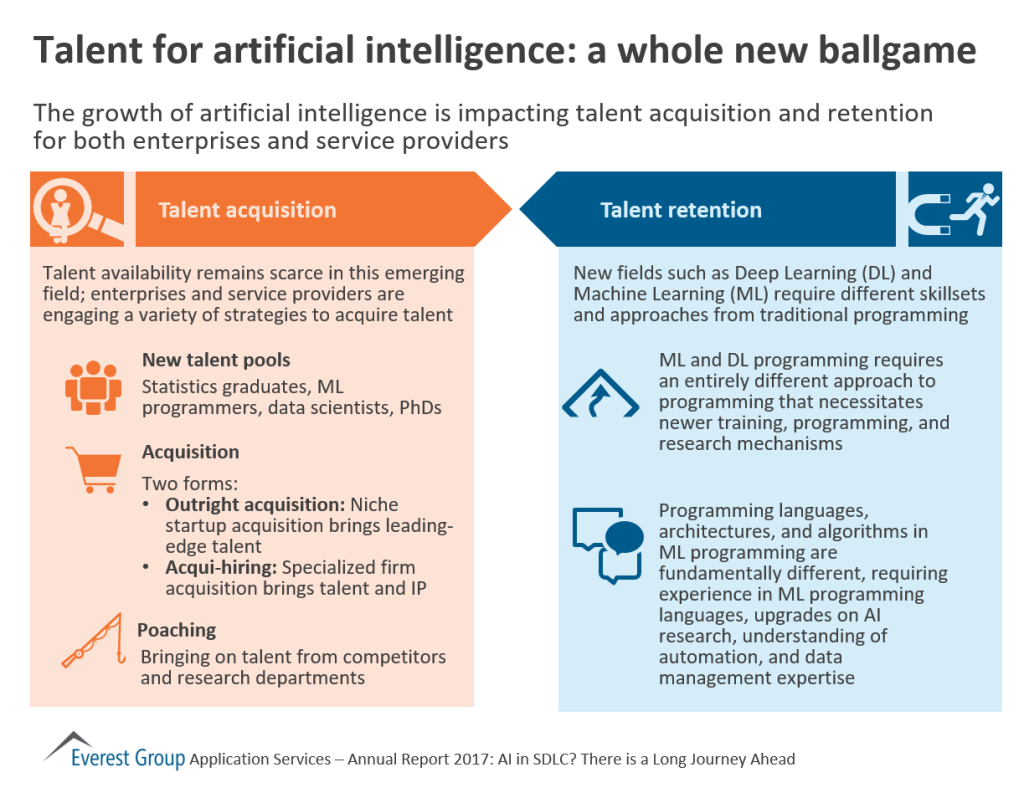 Talent for artificial intelligence: a whole new ballgame

The growth of artificial intelligence is impacting talent acquisition and retention for both enterprises and service providers

Talent acquisition

Talent availability remains scarce in this emerging field; enterprises and service providers are engaging a variety of strategies to acquire talent

New talent pools
Statistics graduates, ML programmers, data scientists, PhDs

Acquisition
Two forms:
• Outright acquisition: Niche startup acquisition brings leading-edge talent
• Acqui-hiring: Specialized firm acquisition brings talent and IP

Poaching
Bringing on talent from competitors and research departments

Talent retention

New fields such as Deep Learning (DL) and Machine Learning (ML) require different skillsets and approaches from traditional programming

ML and DL programming requires an entirely different approach to programming that necessitates newer training, programming, and research mechanisms

Programming languages, architectures, and algorithms in ML programming are fundamentally different, requiring experience in ML programming languages, upgrades on AI research, understanding of automation, and data management expertise

Everest Group Application Services – Annual Report 2017: AI in SDLC? There is a Long Journey Ahead